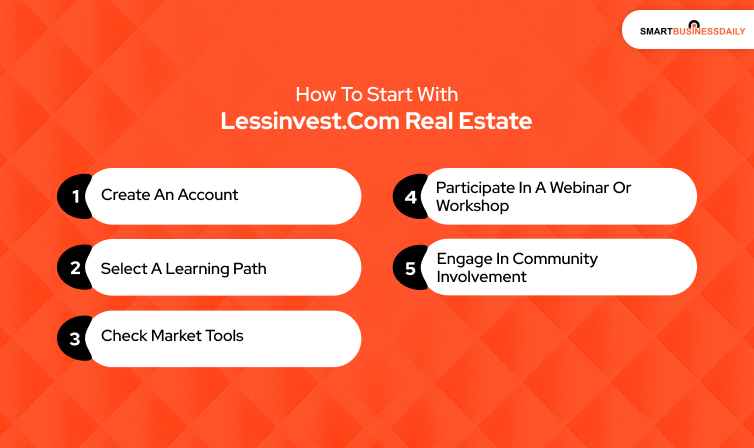 SMARTBUSINESSDAILY

How To Start With
Lessinvest.Com Real Estate

1 Create An Account

2 Select A Learning Path

3 Check Market Tools

4 Participate In A Webinar Or Workshop

5 Engage In Community Involvement